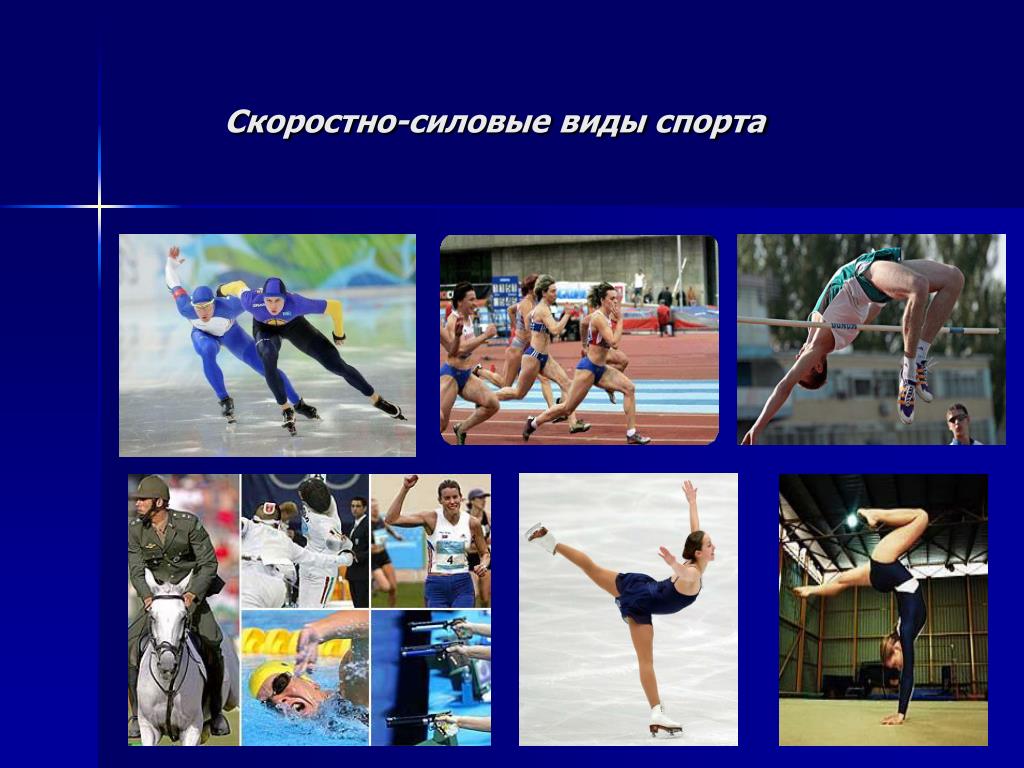 Скоростно-силовые виды спорта